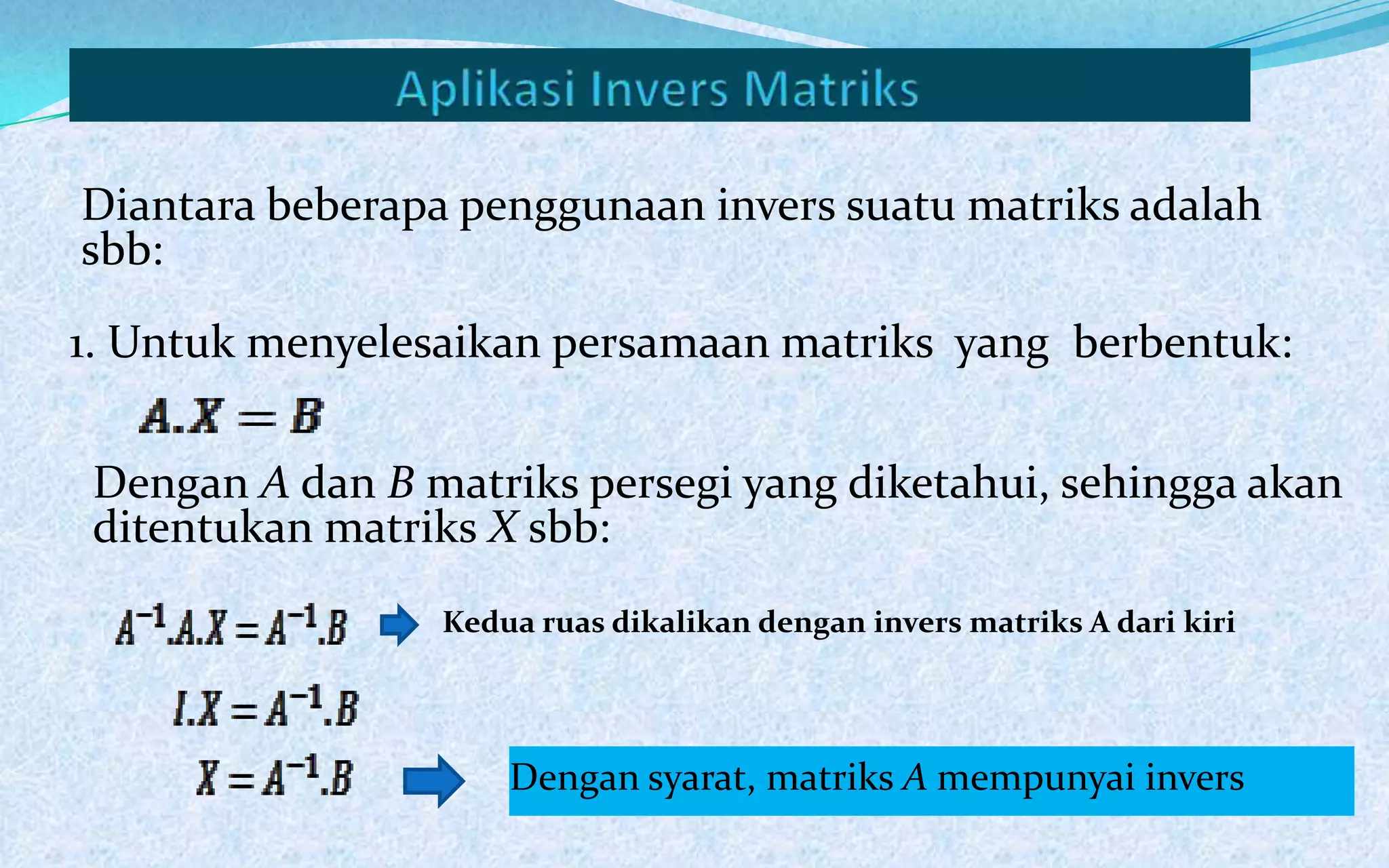 Aplikasi Invers Matriks

Diantara beberapa penggunaan invers suatu matriks adalah sbb:

1. Untuk menyelesaikan persamaan matriks yang berbentuk:

$A.X = B$

Dengan $A$ dan $B$ matriks persegi yang diketahui, sehingga akan ditentukan matriks $X$ sbb:

$A^{-1}.A.X = A^{-1}.B$ Kedua ruas dikalikan dengan invers matriks A dari kiri

$I.X = A^{-1}.B$

$X = A^{-1}.B$ Dengan syarat, matriks $A$ mempunyai invers